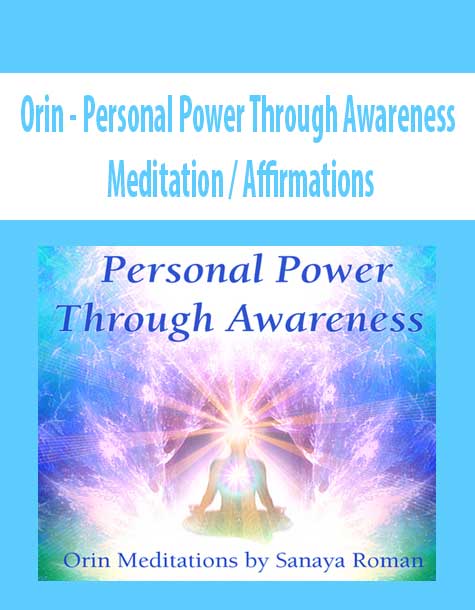 Orin - Personal Power Through Awareness Meditation / Affirmations

Personal Power Through Awareness

Orin Meditations by Sanaya Roman